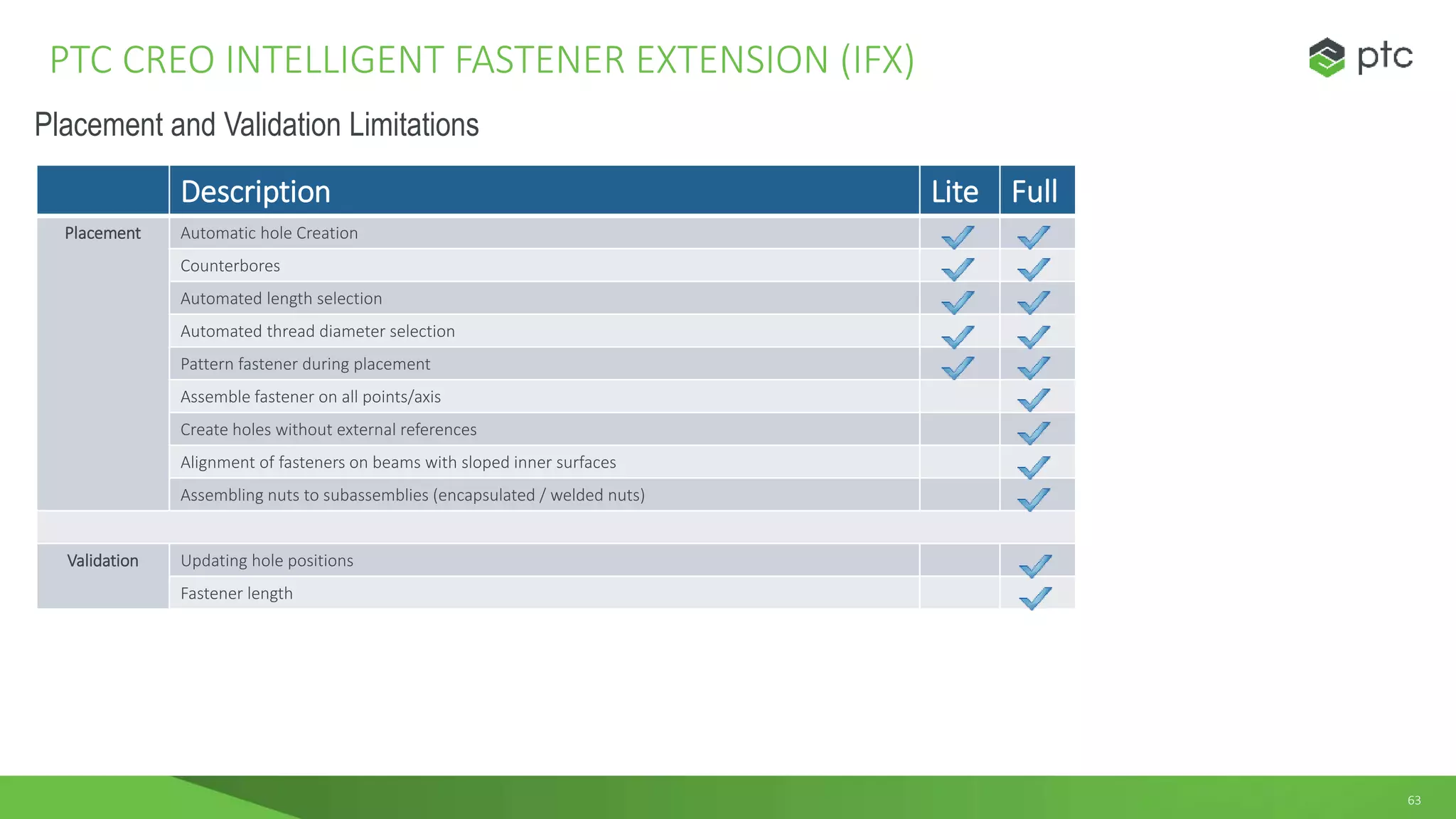 PTC CREO INTELLIGENT FASTENER EXTENSION (IFX)

ptc

Placement and Validation Limitations

|  | Description | Lite | Full |
|---|---|---|---|
| Placement | Automatic hole Creation | ✓ | ✓ |
|  | Counterbores | ✓ | ✓ |
|  | Automated length selection | ✓ | ✓ |
|  | Automated thread diameter selection | ✓ | ✓ |
|  | Pattern fastener during placement | ✓ | ✓ |
|  | Assemble fastener on all points/axis |  | ✓ |
|  | Create holes without external references |  | ✓ |
|  | Alignment of fasteners on beams with sloped inner surfaces |  | ✓ |
|  | Assembling nuts to subassemblies (encapsulated / welded nuts) |  | ✓ |
|  |  |  |  |
| Validation | Updating hole positions |  | ✓ |
|  | Fastener length |  | ✓ |

63